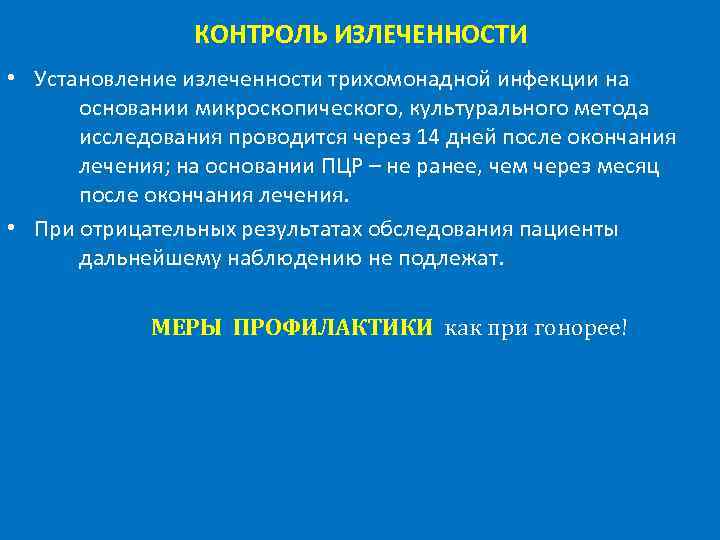 КОНТРОЛЬ ИЗЛЕЧЕННОСТИ

• Установление излеченности трихомонадной инфекции на основании микроскопического, культурального метода исследования проводится через 14 дней после окончания лечения; на основании ПЦР – не ранее, чем через месяц после окончания лечения.

• При отрицательных результатах обследования пациенты дальнейшему наблюдению не подлежат.

МЕРЫ ПРОФИЛАКТИКИ как при гонорее!